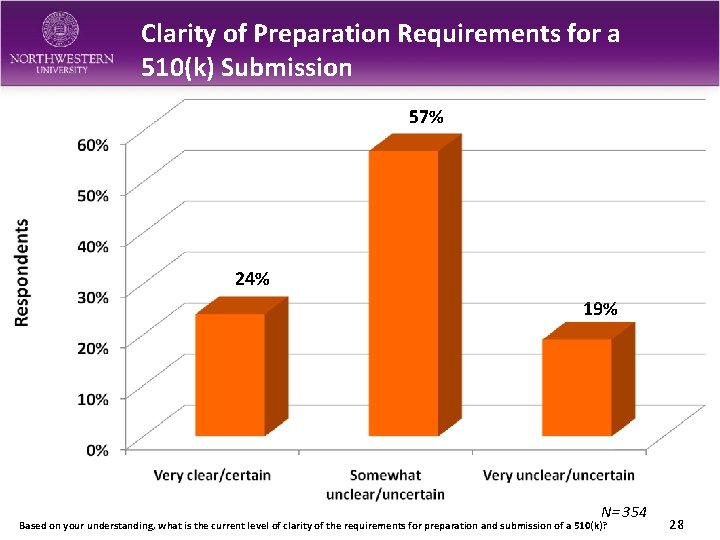 NORTHWESTERN UNIVERSITY

Clarity of Preparation Requirements for a 510(k) Submission

Respondents

60%
50%
40%
30%
20%
10%
0%

24%
57%
19%

Very clear/certain
Somewhat unclear/uncertain
Very unclear/uncertain

N=354

Based on your understanding, what is the current level of clarity of the requirements for preparation and submission of a 510(k)?

28